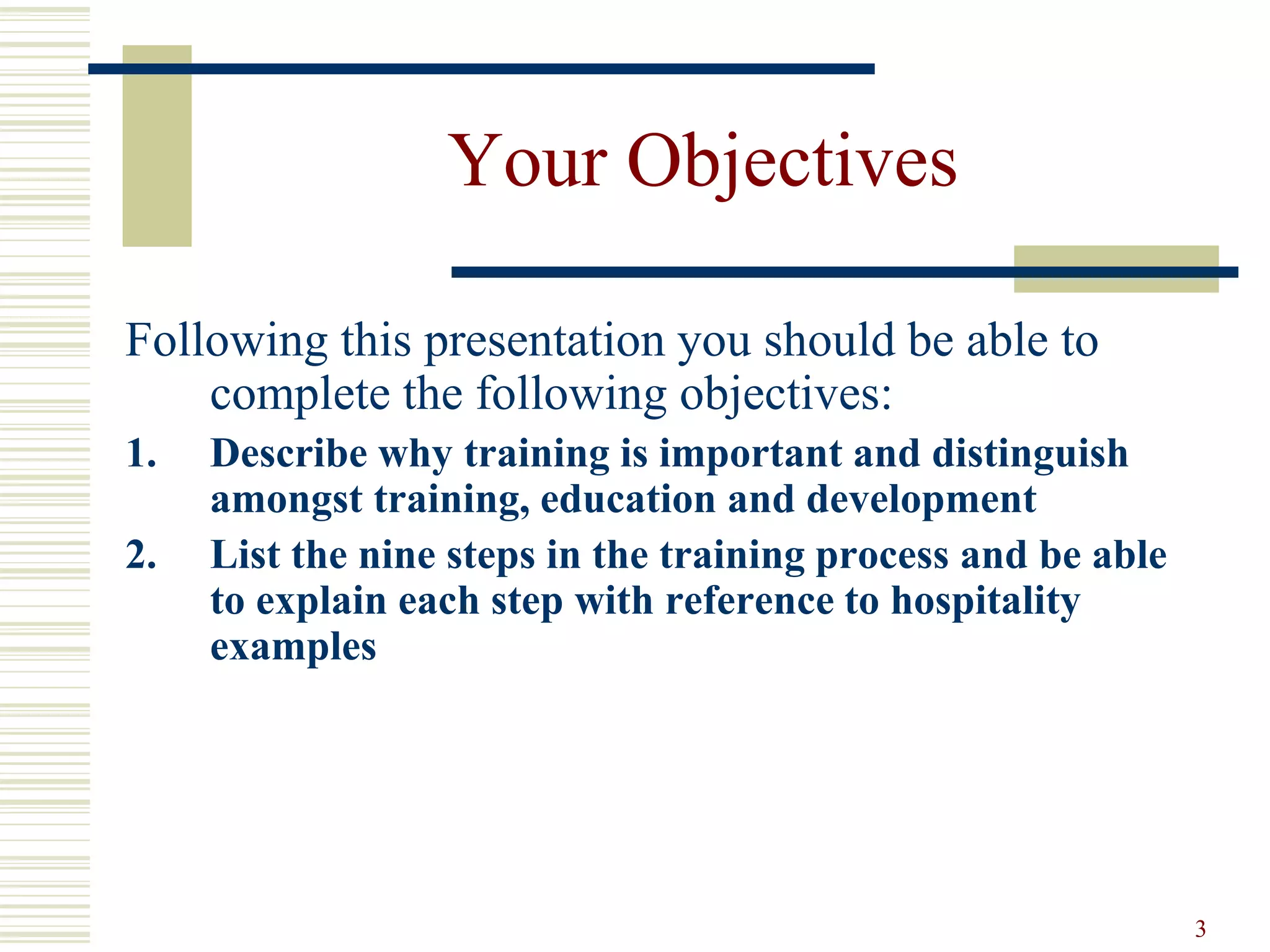 Your Objectives

Following this presentation you should be able to complete the following objectives:

1. Describe why training is important and distinguish amongst training, education and development
2. List the nine steps in the training process and be able to explain each step with reference to hospitality examples

3